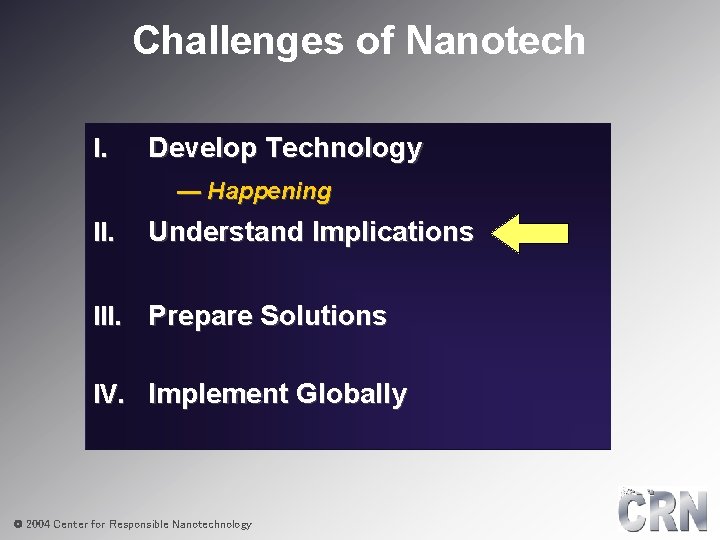 Challenges of Nanotech

I. Develop Technology

— Happening

II. Understand Implications

III. Prepare Solutions

IV. Implement Globally

© 2004 Center for Responsible Nanotechnology

CRN